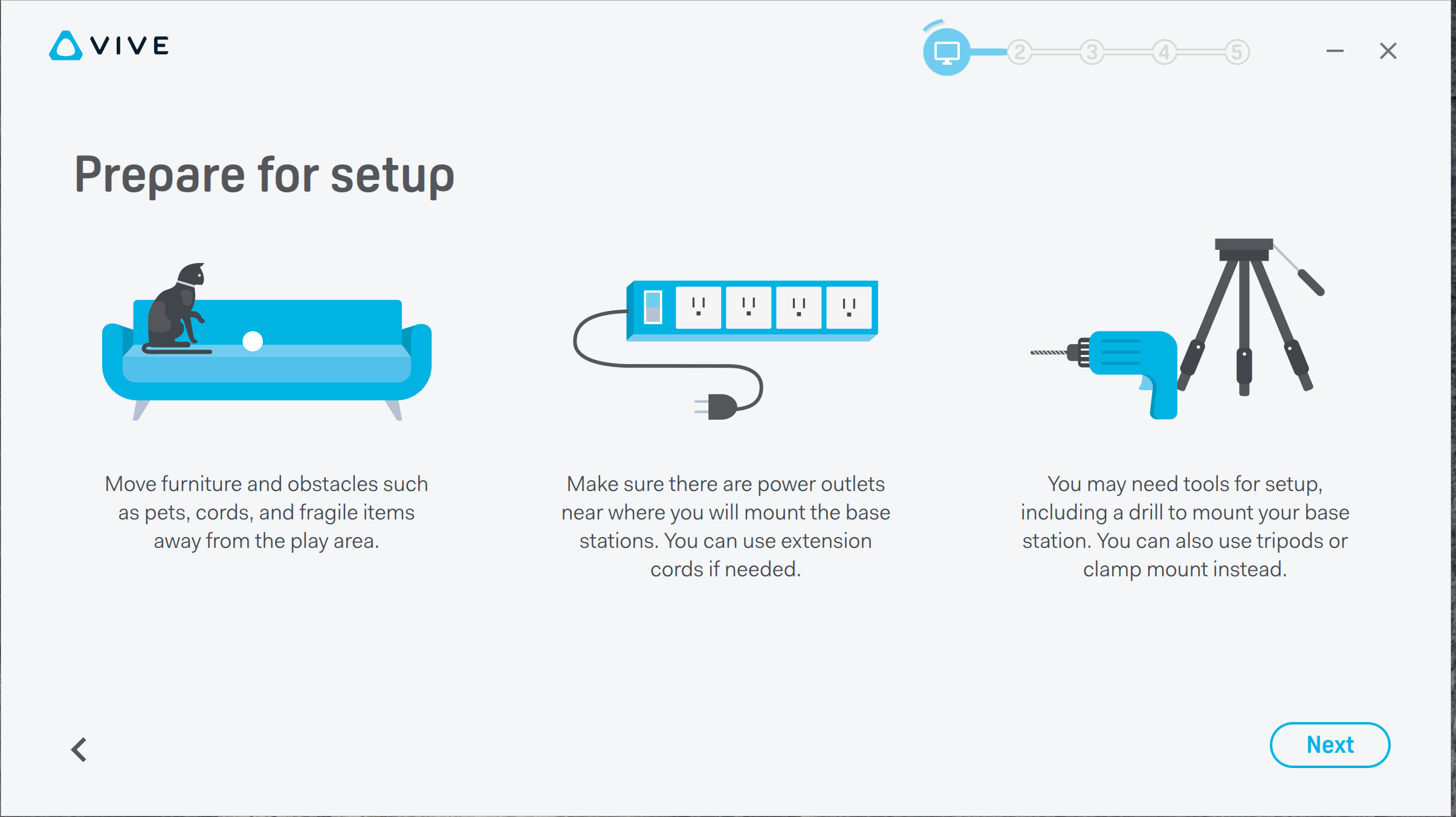 VIVE

2 3 4 5

Prepare for setup

Move furniture and obstacles such as pets, cords, and fragile items away from the play area.

Make sure there are power outlets near where you will mount the base stations. You can use extension cords if needed.

You may need tools for setup, including a drill to mount your base station. You can also use tripods or clamp mount instead.

Next